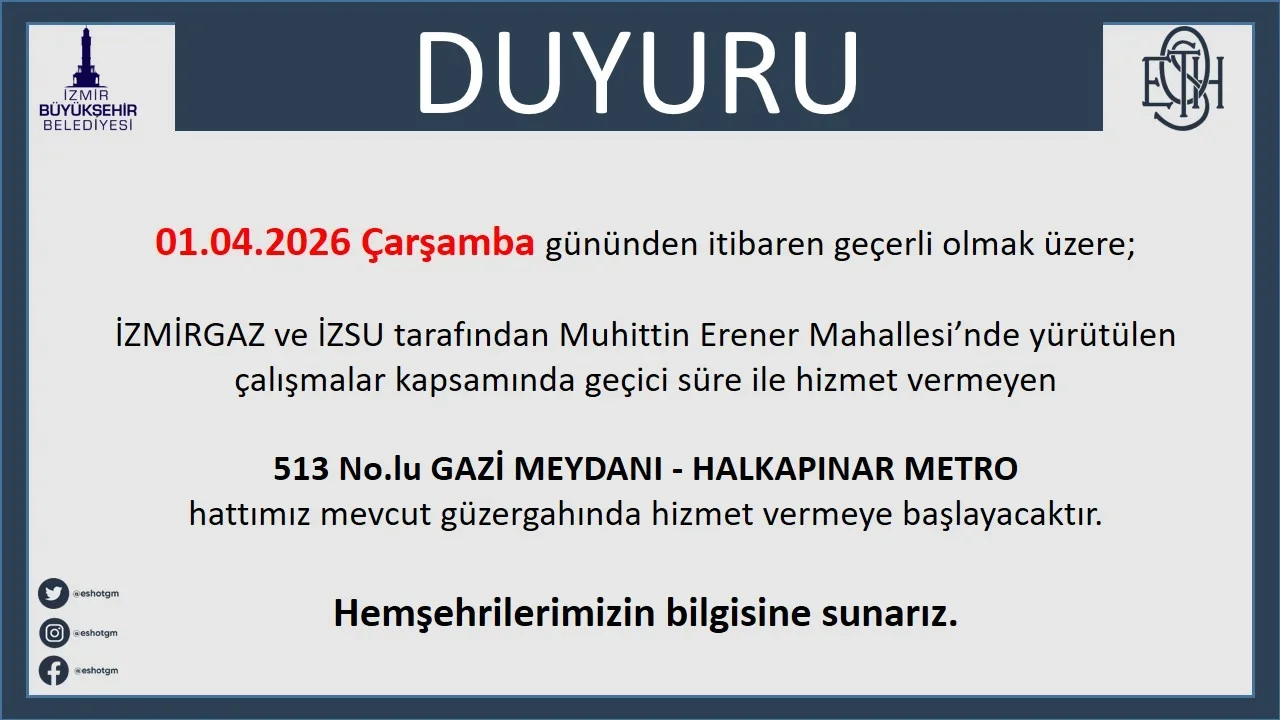 İZMİR BÜYÜKŞEHİR BELEDİYESİ

DUYURU

ESHOT

01.04.2026 Çarşamba gününden itibaren geçerli olmak üzere;

İZMİRGAZ ve İZSU tarafından Muhittin Erener Mahallesi'nde yürütülen çalışmalar kapsamında geçici süre ile hizmet vermeyen

513 No.lu GAZİ MEYDANI - HALKAPINAR METRO hattımız mevcut güzergahında hizmet vermeye başlayacaktır.

Hemşehrilerimizin bilgisine sunarız.

@eshotgm
@eshotgm
@eshotgm